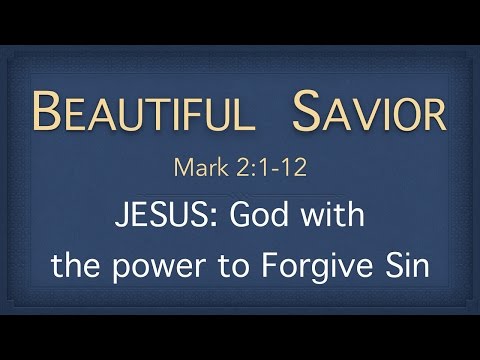 BEAUTIFUL SAVIOR

Mark 2:1-12

JESUS: God with the power to Forgive Sin